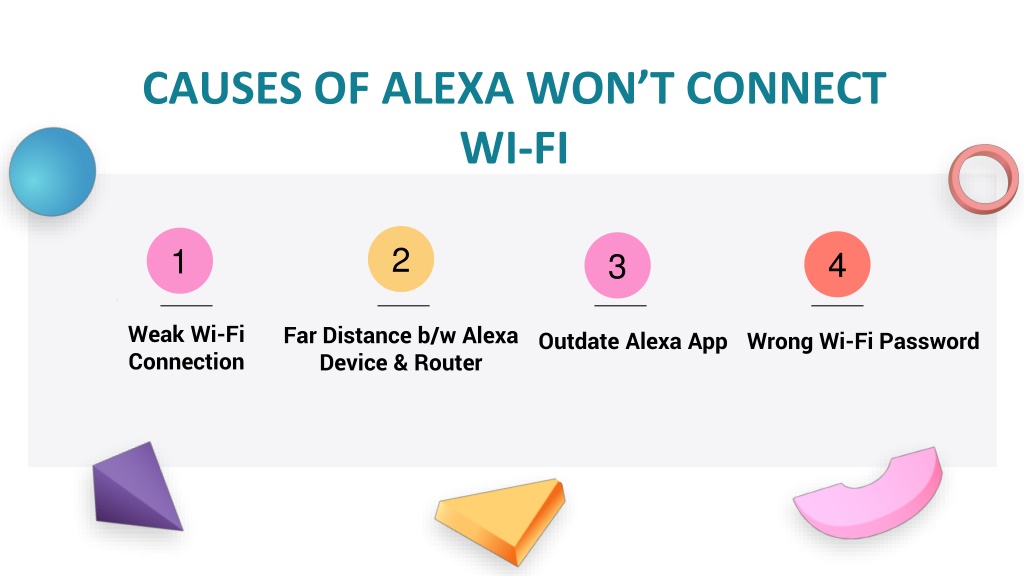 CAUSES OF ALEXA WON'T CONNECT WI-FI

1

Weak Wi-Fi Connection

2

Far Distance b/w Alexa Device & Router

3

Outdate Alexa App

4

Wrong Wi-Fi Password